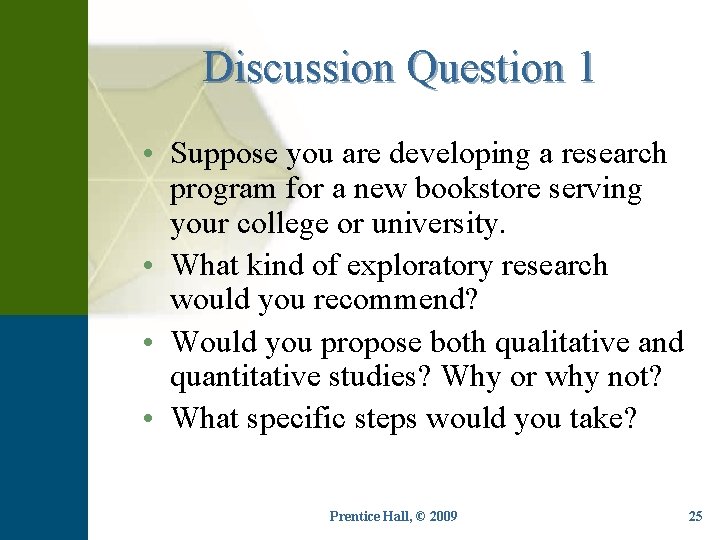 Discussion Question 1

• Suppose you are developing a research program for a new bookstore serving your college or university.
• What kind of exploratory research would you recommend?
• Would you propose both qualitative and quantitative studies? Why or why not?
• What specific steps would you take?

Prentice Hall, © 2009

25